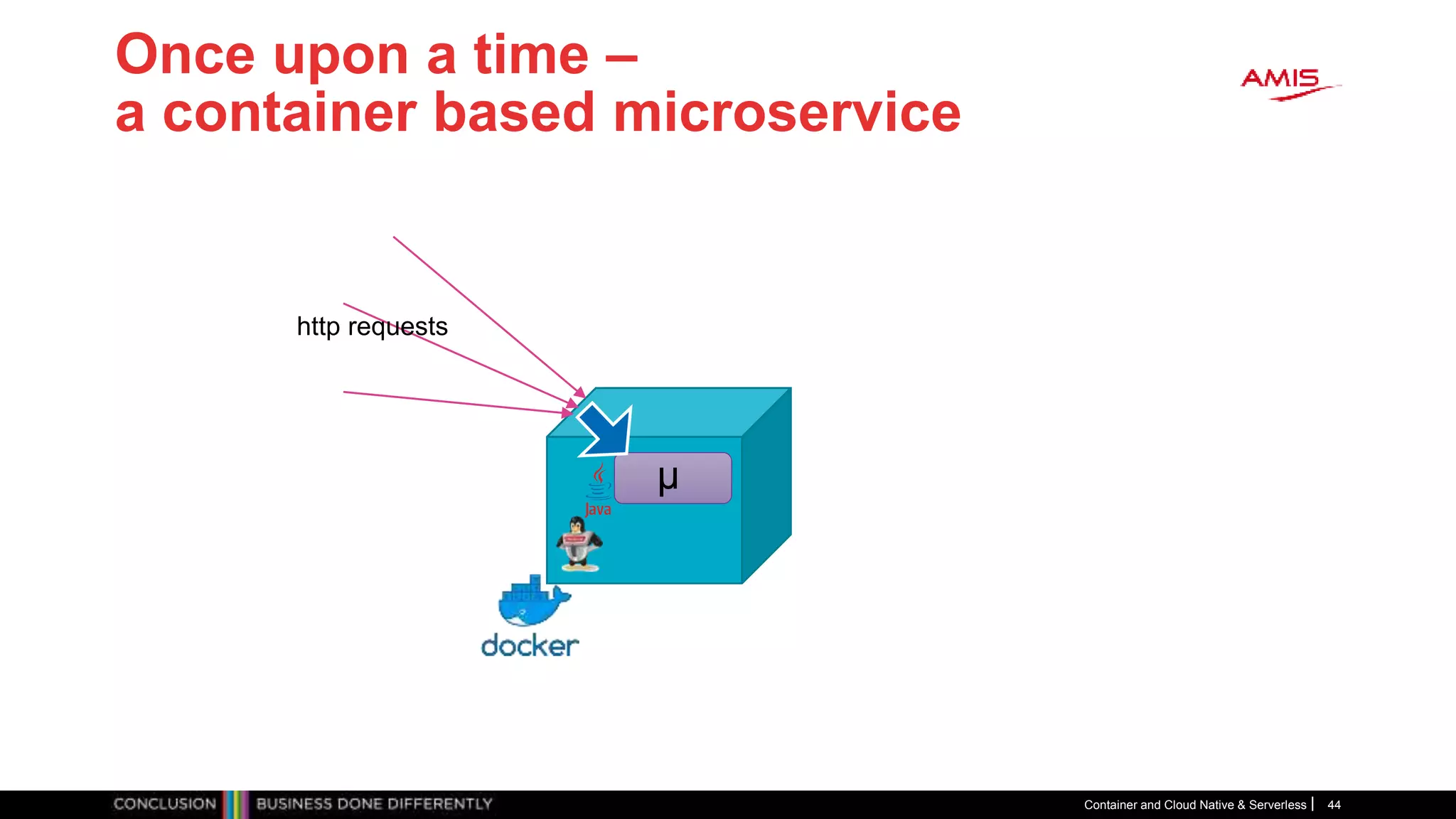 Once upon a time –
a container based microservice

AMIS

http requests

μ

Java

docker

CONCLUSION BUSINESS DONE DIFFERENTLY

Container and Cloud Native & Serverless | 44